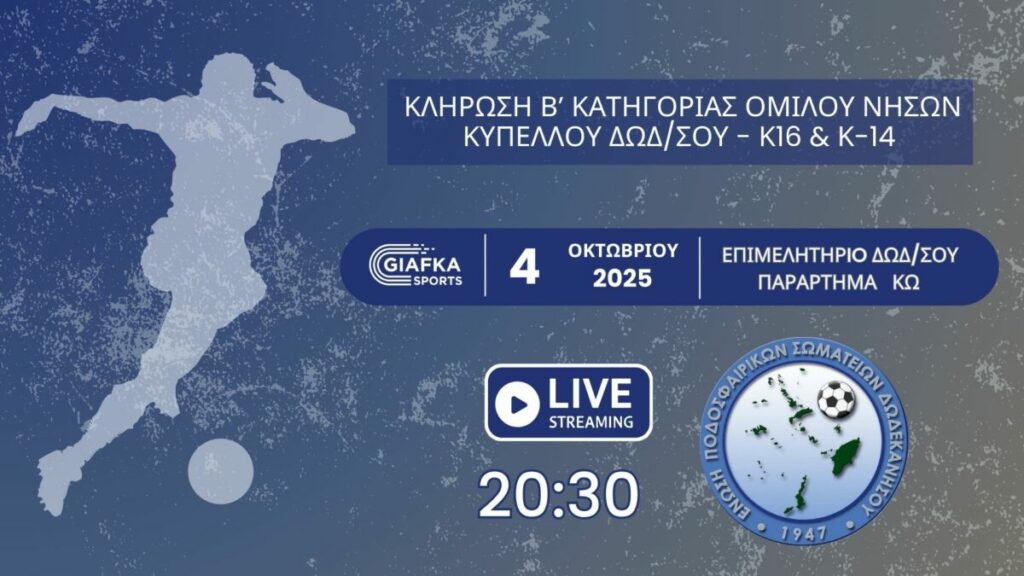 ΚΛΗΡΩΣΗ Β' ΚΑΤΗΓΟΡΙΑΣ ΟΜΙΛΟΥ ΝΗΣΩΝ ΚΥΠΕΛΛΟΥ ΔΩΔ/ΣΟΥ - Κ16 & Κ-14

GIAFKA SPORTS

4 ΟΚΤΩΒΡΙΟΥ 2025

ΕΠΙΜΕΛΗΤΗΡΙΟ ΔΩΔ/ΣΟΥ ΠΑΡΑΡΤΗΜΑ ΚΩ

LIVE STREAMING

20:30

ΕΝΩΣΗ ΠΟΔΟΣΦΑΙΡΙΚΩΝ ΣΩΜΑΤΕΙΩΝ ΔΩΔΕΚΑΝΗΣΟΥ

1947